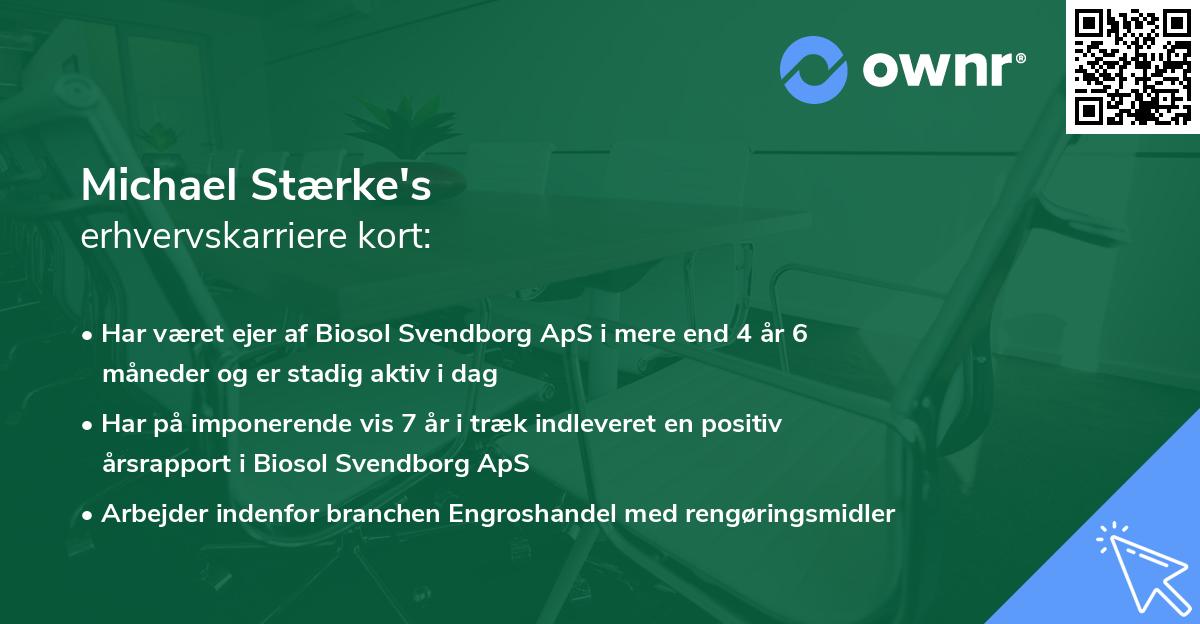 ownr®

Michael Stærke's
erhvervskarriere kort:

• Har været ejer af Biosol Svendborg ApS i mere end 4 år 6 måneder og er stadig aktiv i dag

• Har på imponerende vis 7 år i træk indleveret en positiv årsrapport i Biosol Svendborg ApS

• Arbejder indenfor branchen Engroshandel med rengøringsmidler